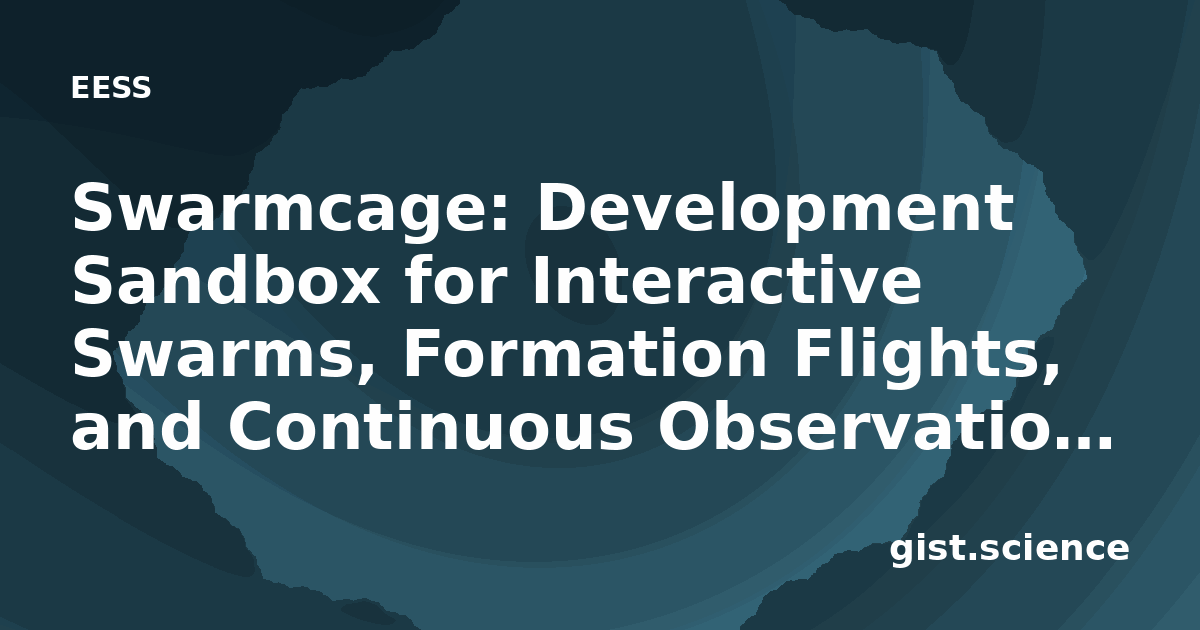 EESS

Swarmcage: Development Sandbox for Interactive Swarms, Formation Flights, and Continuous Observatio...

gist.science